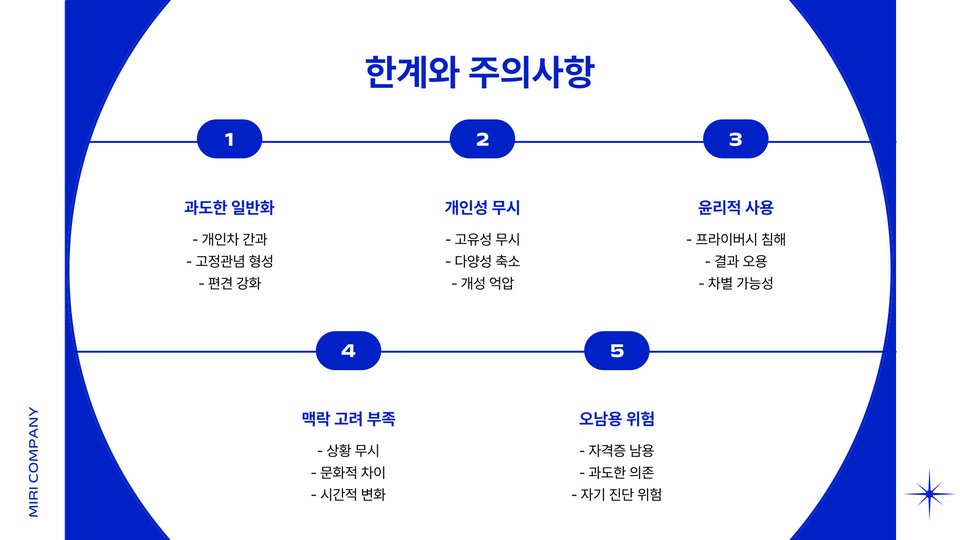 한계와 주의사항

1

과도한 일반화

- 개인차 간과
- 고정관념 형성
- 편견 강화

2

개인성 무시

- 고유성 무시
- 다양성 축소
- 개성 억압

3

윤리적 사용

- 프라이버시 침해
- 결과 오용
- 차별 가능성

4

맥락 고려 부족

- 상황 무시
- 문화적 차이
- 시간적 변화

5

오남용 위험

- 자격증 남용
- 과도한 의존
- 자기 진단 위험

MIRI COMPANY